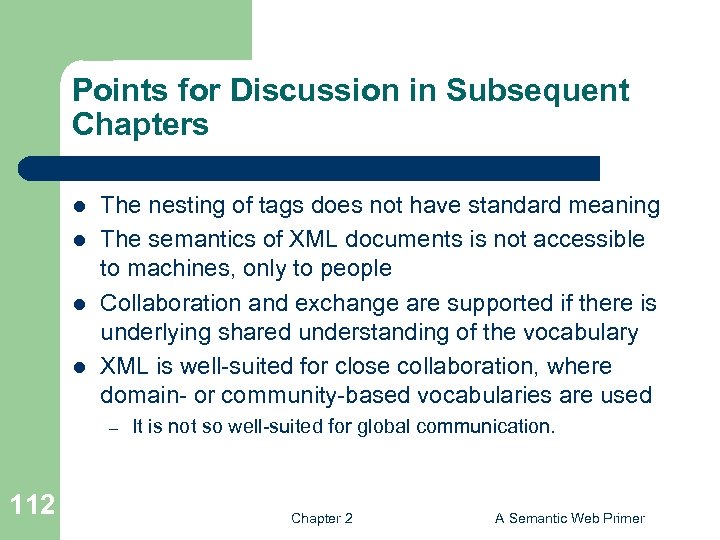 Points for Discussion in Subsequent Chapters

- The nesting of tags does not have standard meaning
- The semantics of XML documents is not accessible to machines, only to people
- Collaboration and exchange are supported if there is underlying shared understanding of the vocabulary
- XML is well-suited for close collaboration, where domain- or community-based vocabularies are used
  – It is not so well-suited for global communication.

112

Chapter 2

A Semantic Web Primer